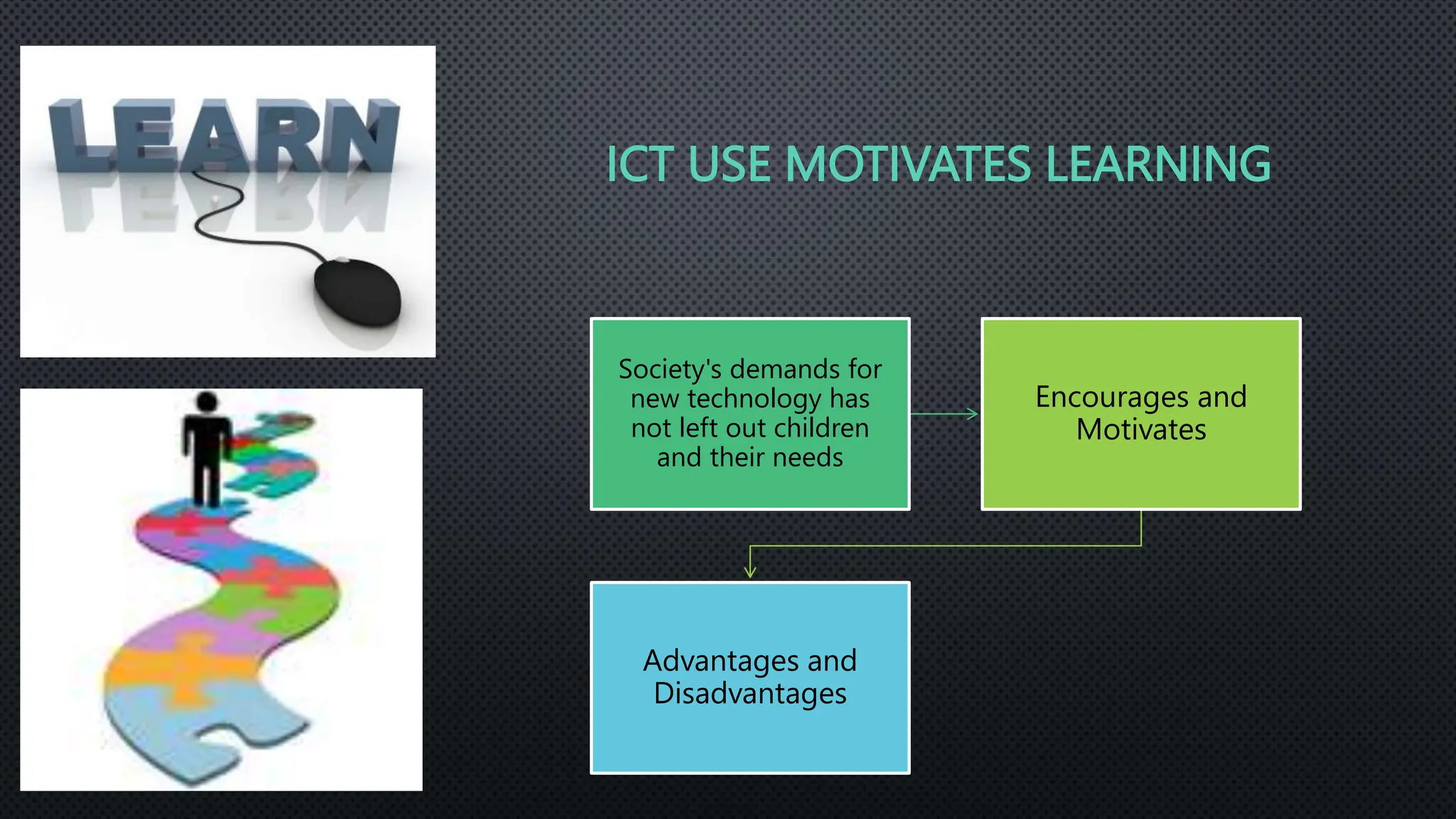 LEARN

ICT USE MOTIVATES LEARNING

Society's demands for new technology has not left out children and their needs

Encourages and Motivates

Advantages and Disadvantages